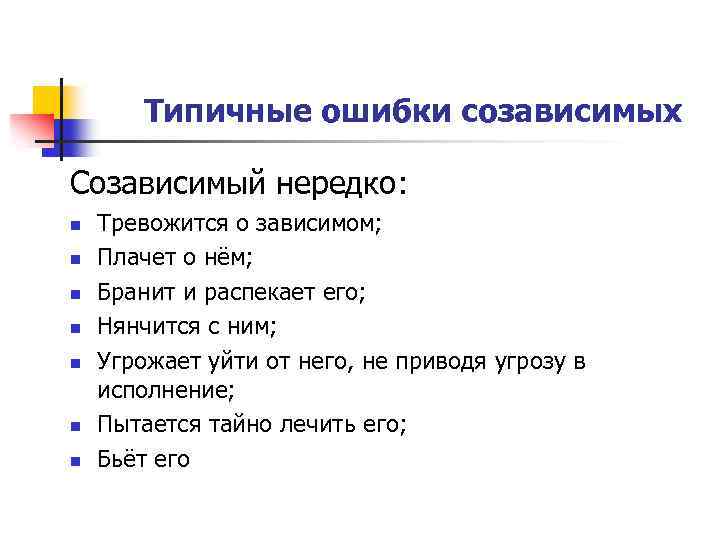 Типичные ошибки созависимых

Созависимый нередко:

- Тревожится о зависимом;
- Плачет о нём;
- Бранит и распекает его;
- Нянчится с ним;
- Угрожает уйти от него, не приводя угрозу в исполнение;
- Пытается тайно лечить его;
- Бьёт его